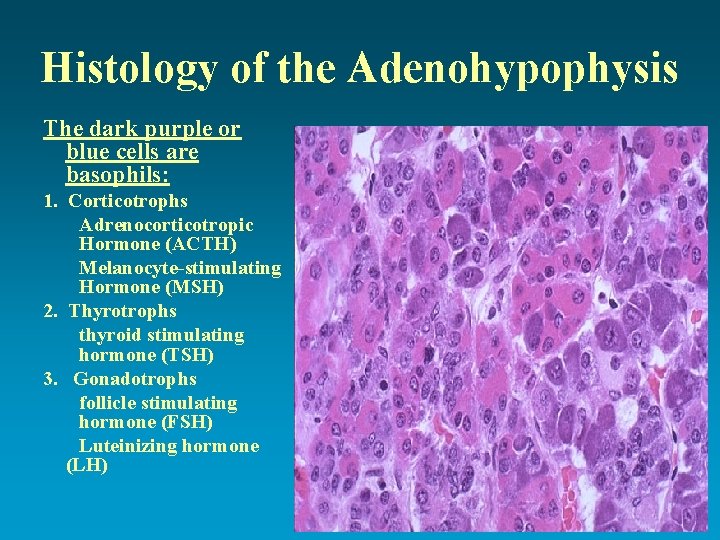 Histology of the Adenohypophysis

The dark purple or blue cells are basophils:

1. Corticotrophs
Adrenocorticotropic Hormone (ACTH)
Melanocyte-stimulating Hormone (MSH)

2. Thyrotrophs
thyroid stimulating hormone (TSH)

3. Gonadotrophs
follicle stimulating hormone (FSH)
Luteinizing hormone (LH)